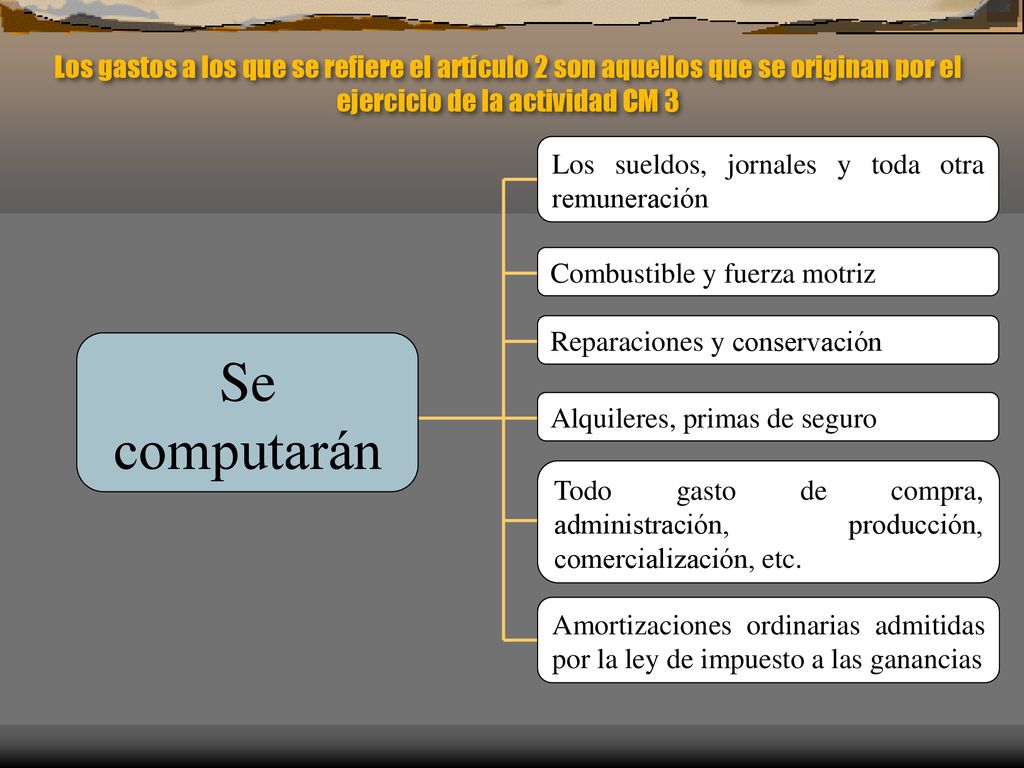 Los gastos a los que se refiere el artículo 2 son aquellos que se originan por el ejercicio de la actividad CM 3

Se computarán

Los sueldos, jornales y toda otra remuneración

Combustible y fuerza motriz

Reparaciones y conservación

Alquileres, primas de seguro

Todo gasto de compra, administración, producción, comercialización, etc.

Amortizaciones ordinarias admitidas por la ley de impuesto a las ganancias